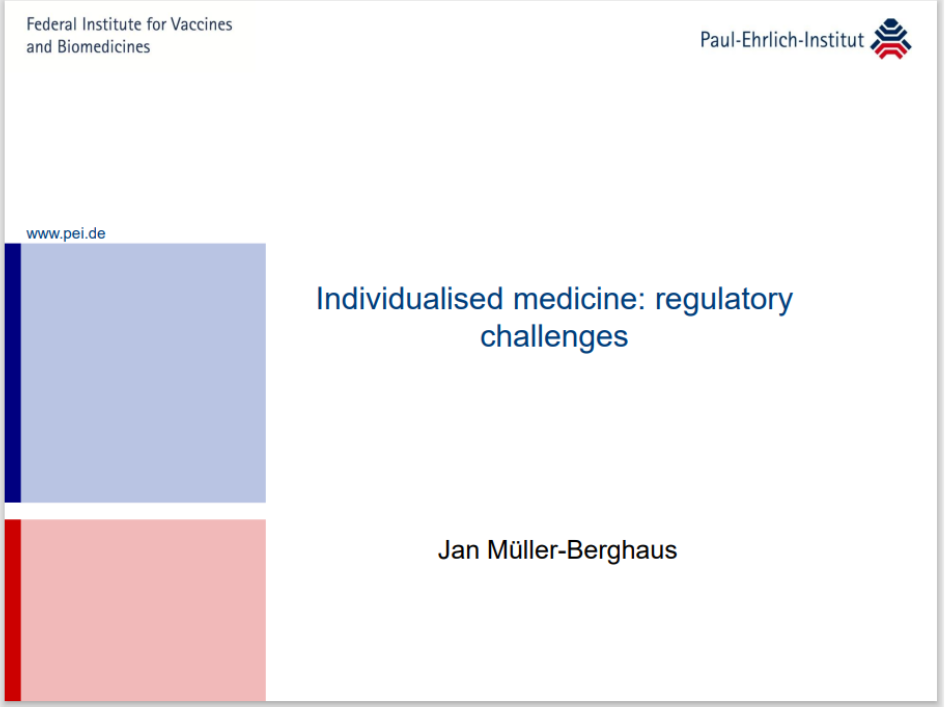 Federal Institute for Vaccines and Biomedicines

Paul-Ehrlich-Institut

www.pei.de

Individualised medicine: regulatory challenges

Jan Müller-Berghaus